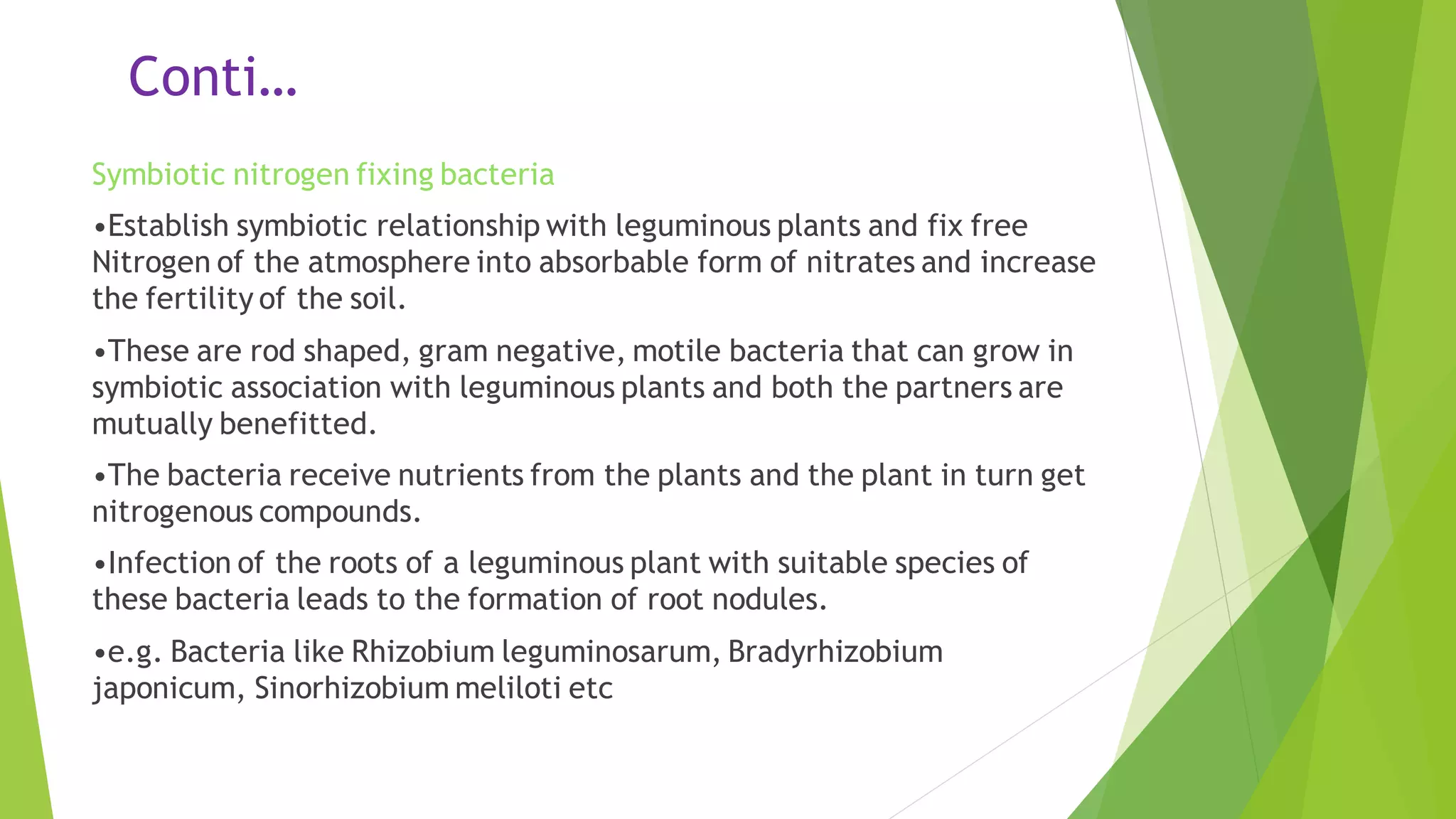 Conti…

Symbiotic nitrogen fixing bacteria

•Establish symbiotic relationship with leguminous plants and fix free Nitrogen of the atmosphere into absorbable form of nitrates and increase the fertility of the soil.

•These are rod shaped, gram negative, motile bacteria that can grow in symbiotic association with leguminous plants and both the partners are mutually benefitted.

•The bacteria receive nutrients from the plants and the plant in turn get nitrogenous compounds.

•Infection of the roots of a leguminous plant with suitable species of these bacteria leads to the formation of root nodules.

•e.g. Bacteria like Rhizobium leguminosarum, Bradyrhizobium japonicum, Sinorhizobium meliloti etc